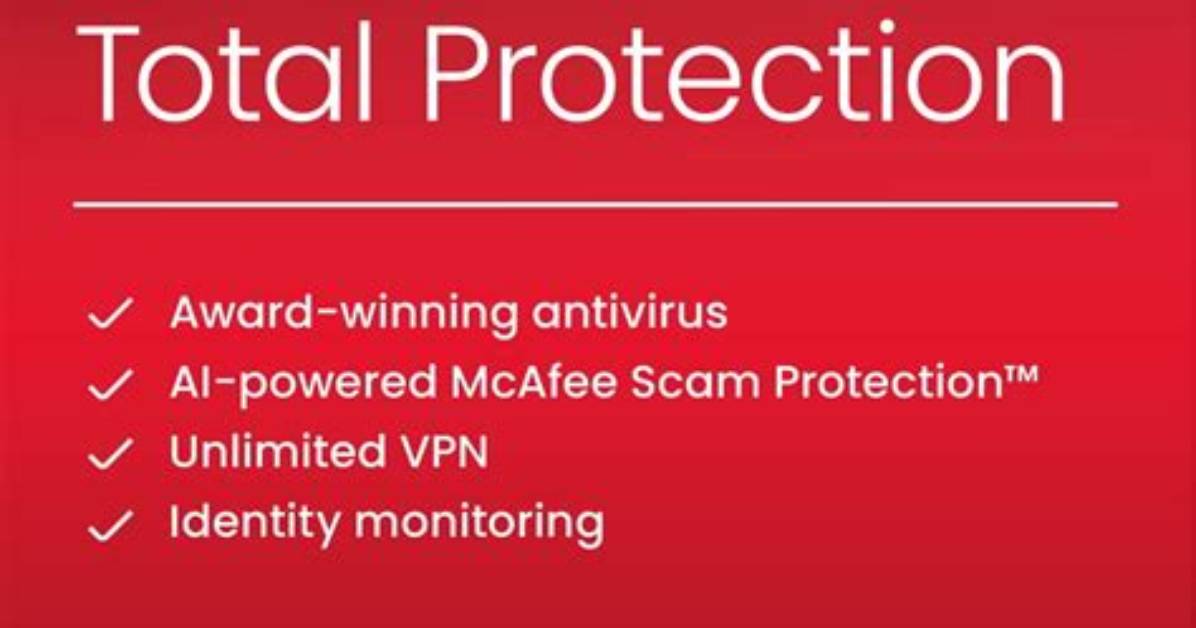 Total Protection

✓ Award-winning antivirus
✓ AI-powered McAfee Scam Protection™
✓ Unlimited VPN
✓ Identity monitoring